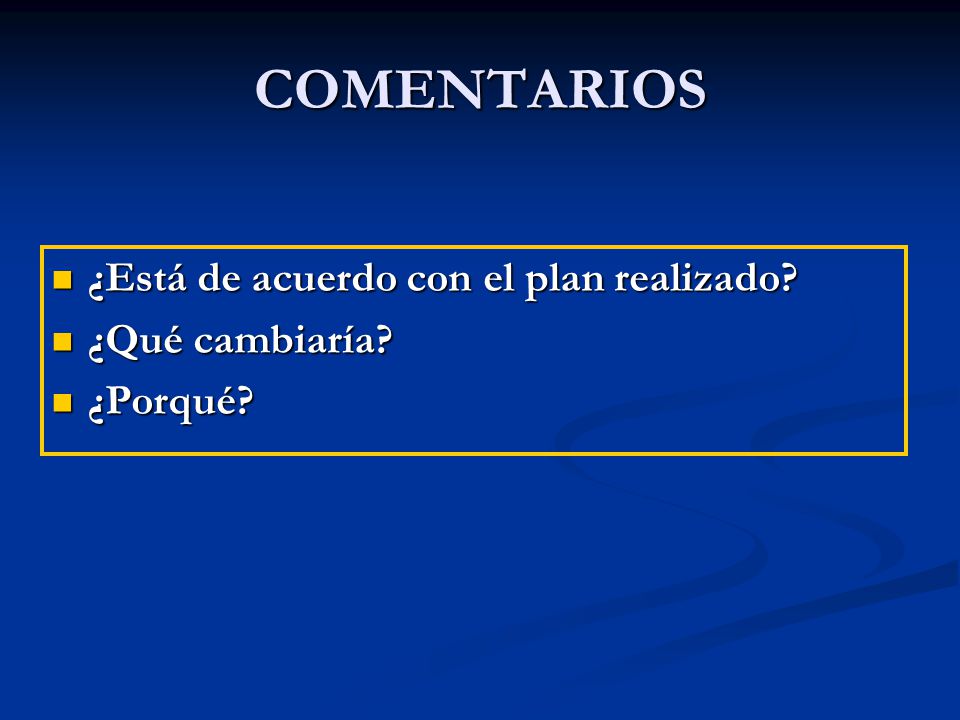 COMENTARIOS

- ¿Está de acuerdo con el plan realizado?
- ¿Qué cambiaría?
- ¿Porqué?